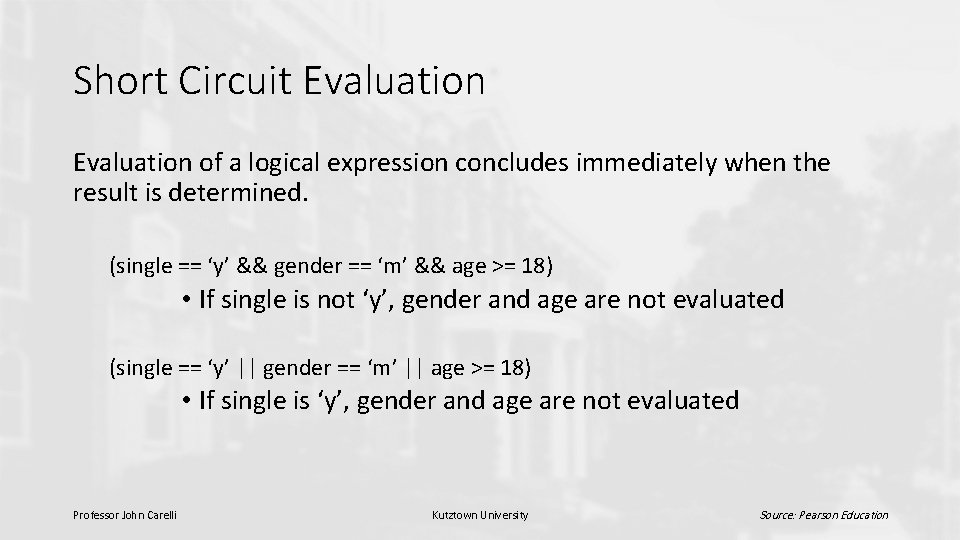 Short Circuit Evaluation

Evaluation of a logical expression concludes immediately when the result is determined.

(single == ‘y’ && gender == ‘m’ && age >= 18)

• If single is not ‘y’, gender and age are not evaluated

(single == ‘y’ || gender == ‘m’ || age >= 18)

• If single is ‘y’, gender and age are not evaluated

Professor John Carelli

Kutztown University

Source: Pearson Education